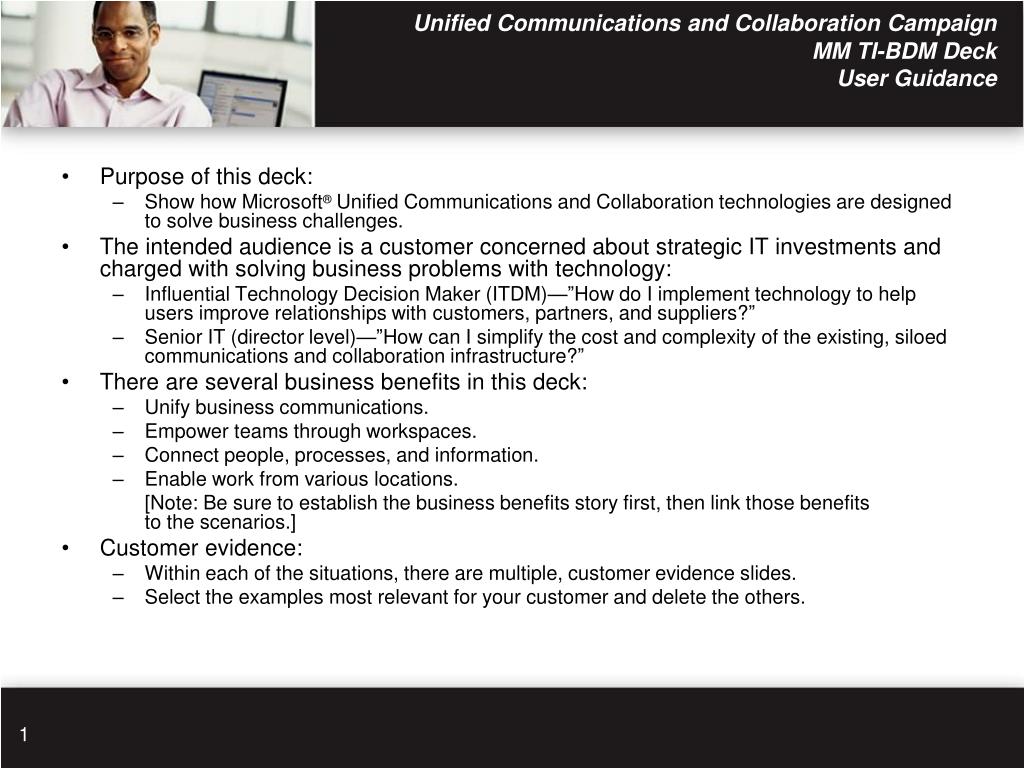 Unified Communications and Collaboration Campaign
MM TI-BDM Deck
User Guidance

• Purpose of this deck:
– Show how Microsoft® Unified Communications and Collaboration technologies are designed to solve business challenges.
• The intended audience is a customer concerned about strategic IT investments and charged with solving business problems with technology:
– Influential Technology Decision Maker (ITDM)—"How do I implement technology to help users improve relationships with customers, partners, and suppliers?"
– Senior IT (director level)—"How can I simplify the cost and complexity of the existing, siloed communications and collaboration infrastructure?"
• There are several business benefits in this deck:
– Unify business communications.
– Empower teams through workspaces.
– Connect people, processes, and information.
– Enable work from various locations.
[Note: Be sure to establish the business benefits story first, then link those benefits to the scenarios.]
• Customer evidence:
– Within each of the situations, there are multiple, customer evidence slides.
– Select the examples most relevant for your customer and delete the others.

1